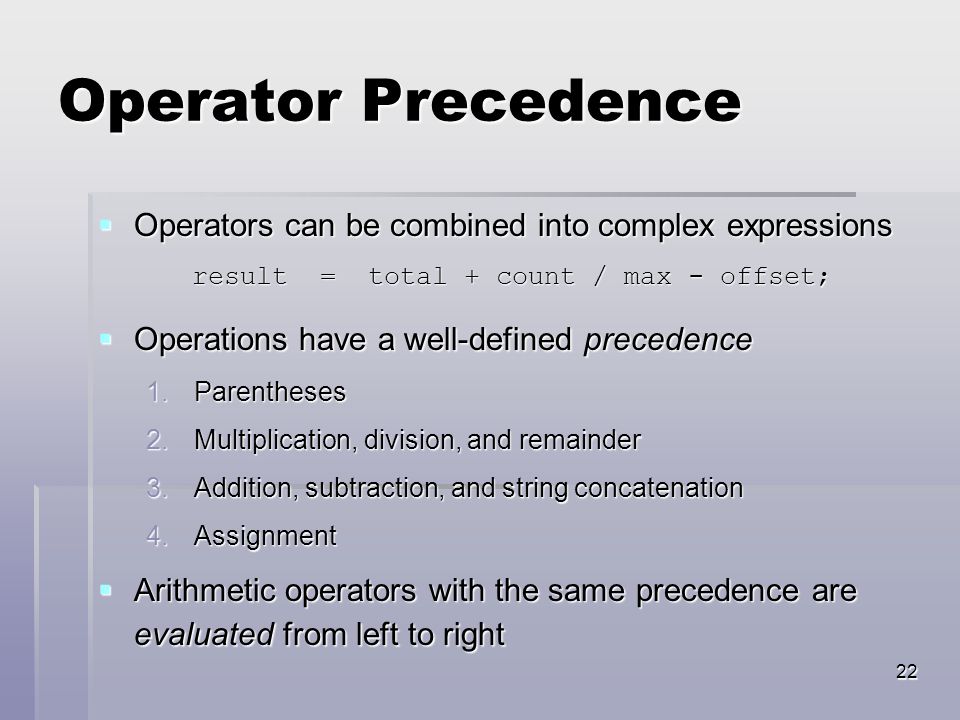 Operator Precedence

Operators can be combined into complex expressions

result = total + count / max - offset;

Operations have a well-defined precedence

1. Parentheses
2. Multiplication, division, and remainder
3. Addition, subtraction, and string concatenation
4. Assignment

Arithmetic operators with the same precedence are evaluated from left to right

22